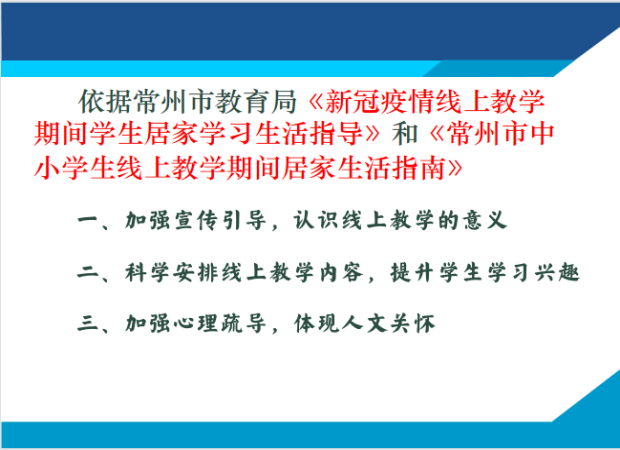 依据常州市教育局《新冠疫情线上教学期间学生居家学习生活指导》和《常州市中小学生线上教学期间居家生活指南》

一、加强宣传引导，认识线上教学的意义

二、科学安排线上教学内容，提升学生学习兴趣

三、加强心理疏导，体现人文关怀